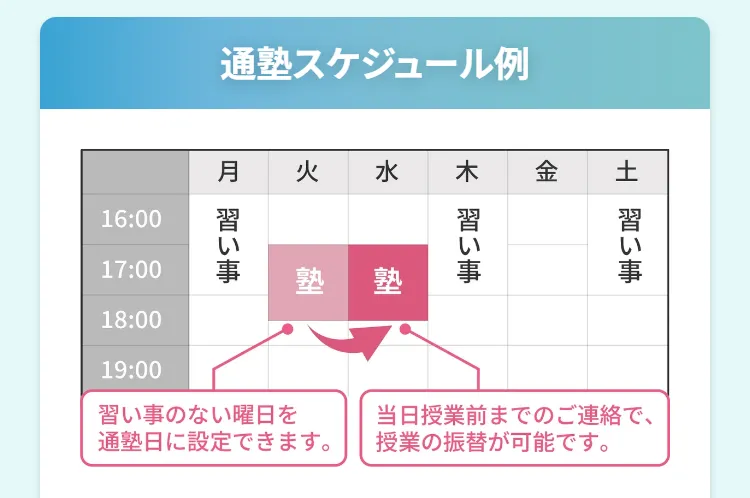 通塾スケジュール例

| | 月 | 火 | 水 | 木 | 金 | 土 |
|---|---|---|---|---|---|---|
| 16:00 | 習い事 | | | 習い事 | | 習い事 |
| 17:00 | | 塾 | 塾 | | | |
| 18:00 | | | | | | |
| 19:00 | | | | | | |

習い事のない曜日を通塾日に設定できます。

当日授業前までのご連絡で、授業の振替が可能です。